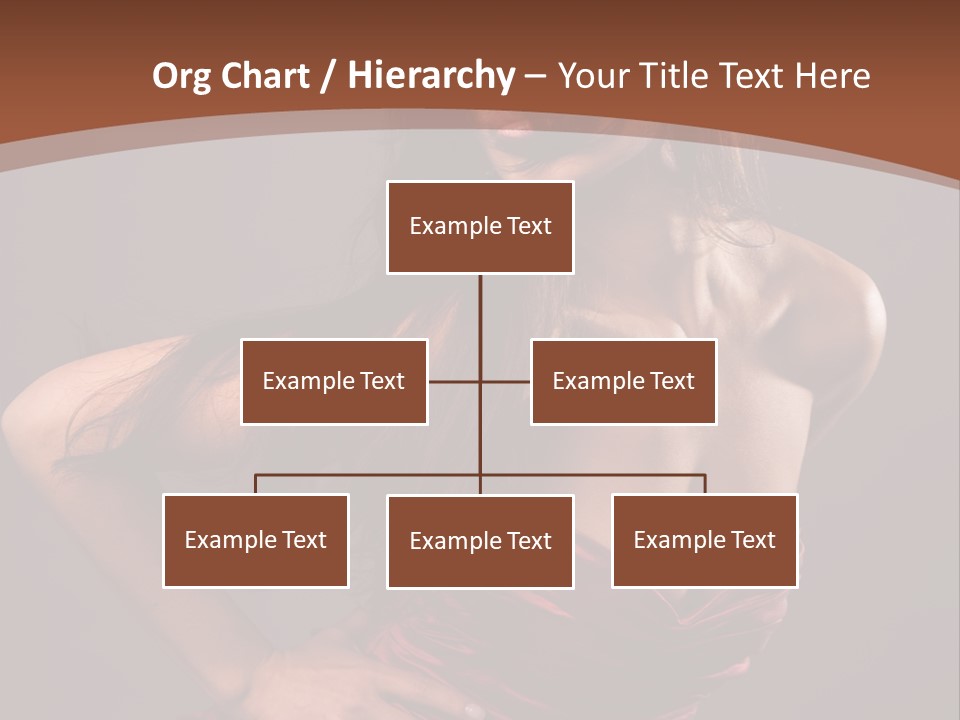 Org Chart / Hierarchy – Your Title Text Here

Example Text

Example Text

Example Text

Example Text

Example Text

Example Text